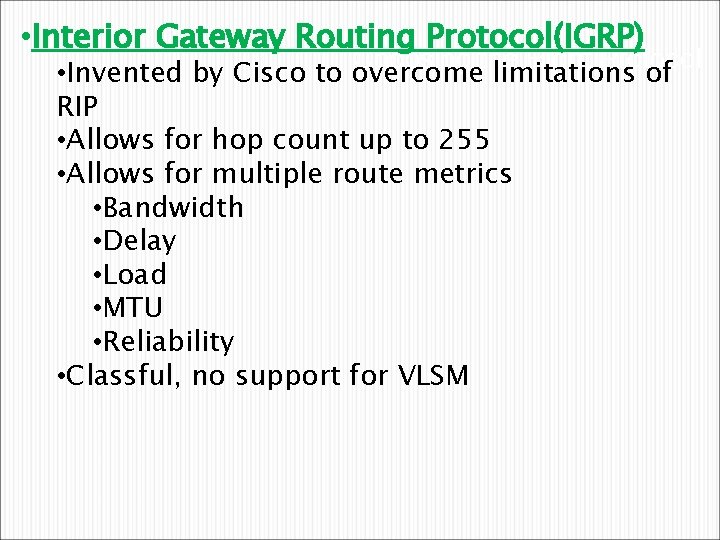 •Interior Gateway Routing Protocol(IGRP)

•Invented by Cisco to overcome limitations of RIP

•Allows for hop count up to 255

•Allows for multiple route metrics

•Bandwidth

•Delay

•Load

•MTU

•Reliability

•Classful, no support for VLSM